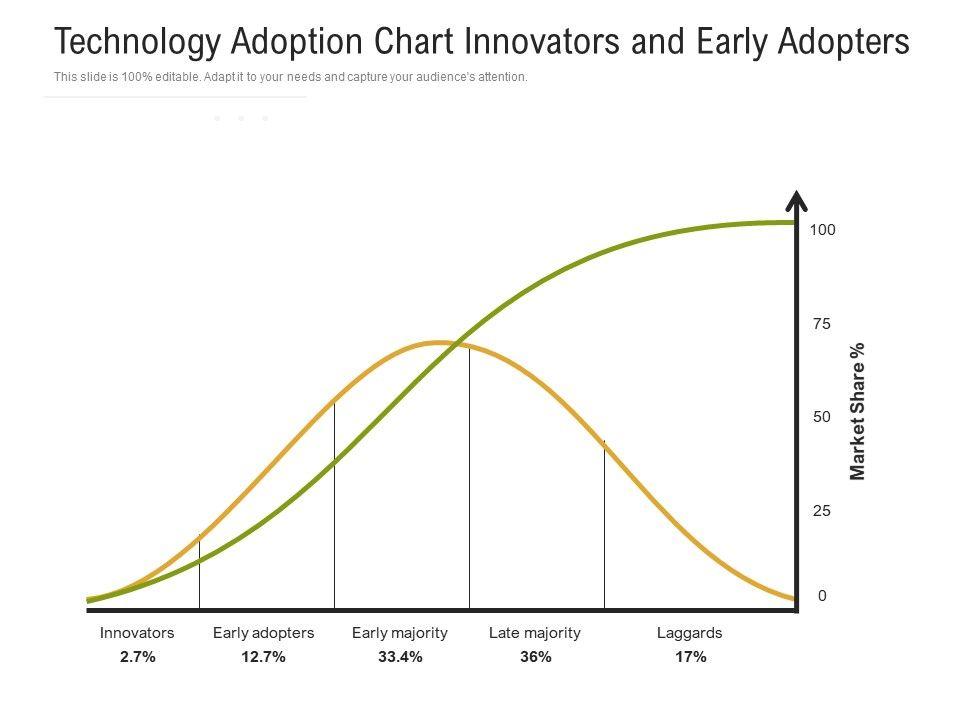 Technology Adoption Chart Innovators and Early Adopters

This slide is 100% editable. Adapt it to your needs and capture your audience's attention.

100
75
50
25
0

Market Share %

Innovators
2.7%

Early adopters
12.7%

Early majority
33.4%

Late majority
36%

Laggards
17%